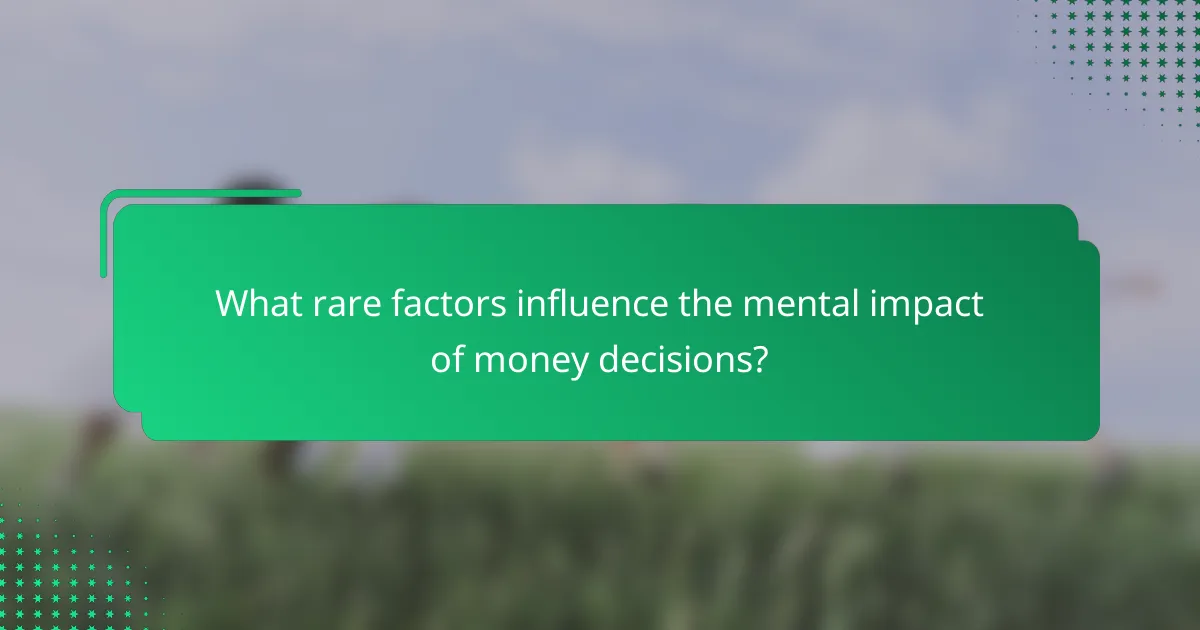 What rare factors influence the mental impact of money decisions?